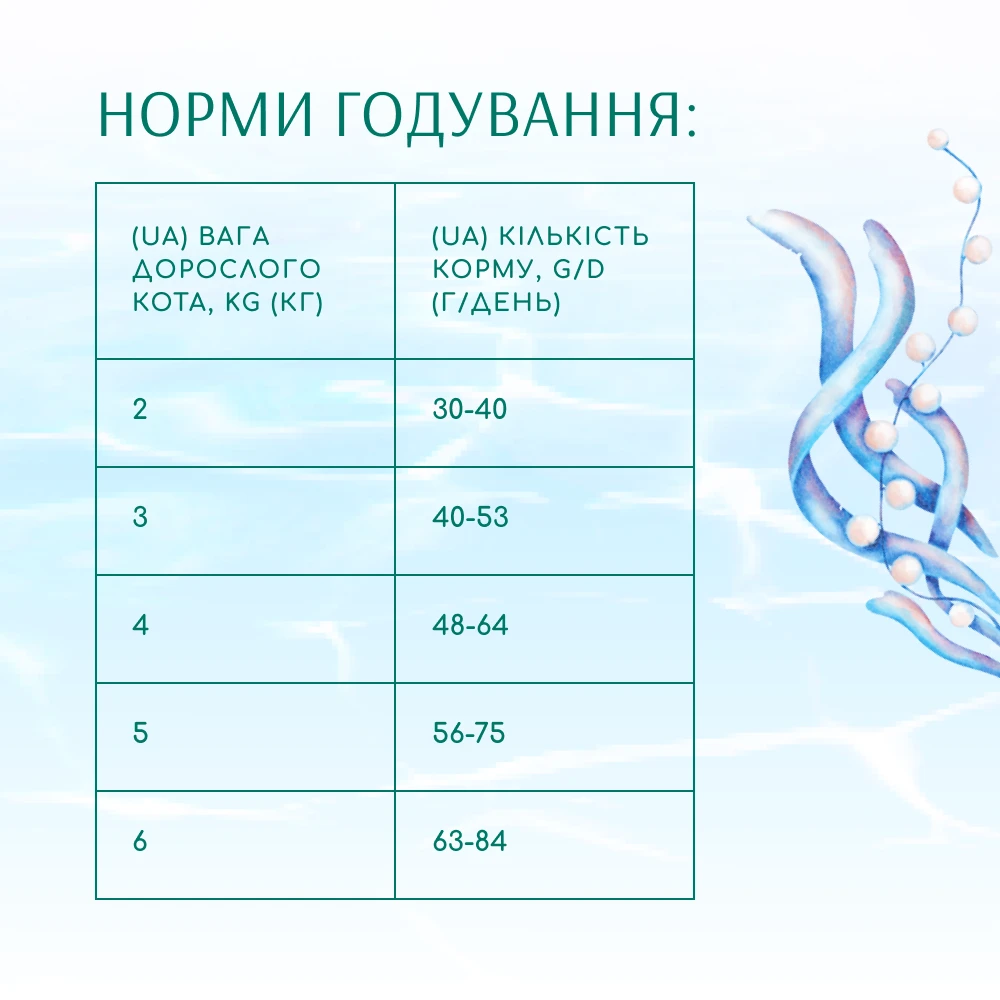 НОРМИ ГОДУВАННЯ:

| (UA) ВАГА ДОРОСЛОГО КОТА, KG (КГ) | (UA) КІЛЬКІСТЬ КОРМУ, G/D (Г/ДЕНЬ) |
|---|---|
| 2 | 30-40 |
| 3 | 40-53 |
| 4 | 48-64 |
| 5 | 56-75 |
| 6 | 63-84 |